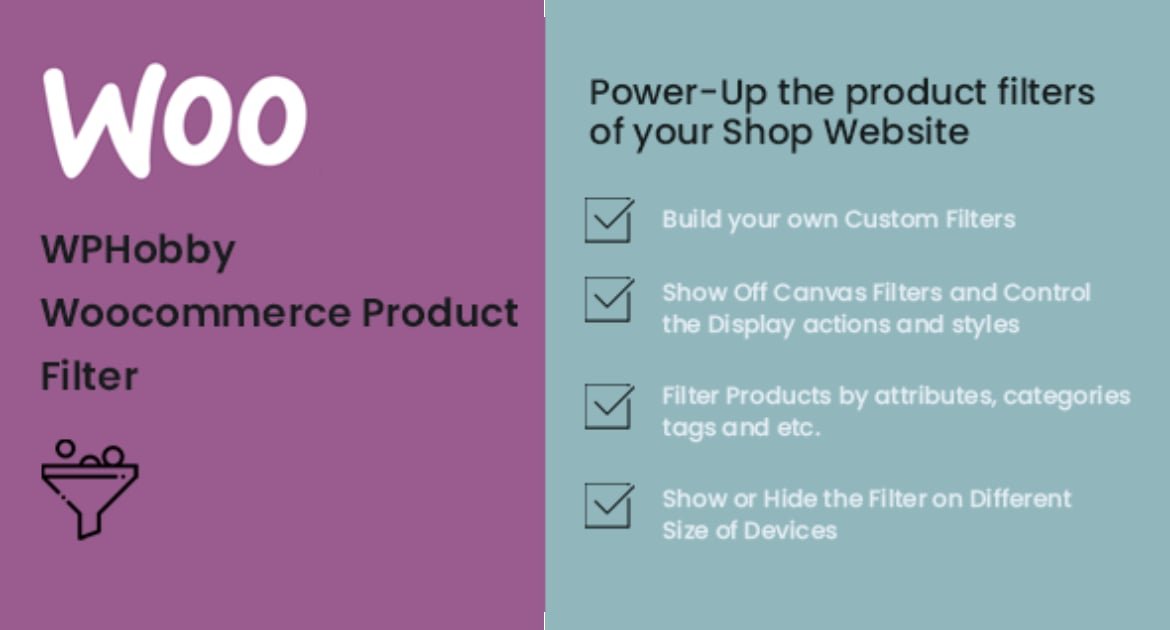 Woo

WPHobby Woocommerce Product Filter

Power-Up the product filters of your Shop Website

Build your own Custom Filters

Show Off Canvas Filters and Control the Display actions and styles

Filter Products by attributes, categories tags and etc.

Show or Hide the Filter on Different Size of Devices